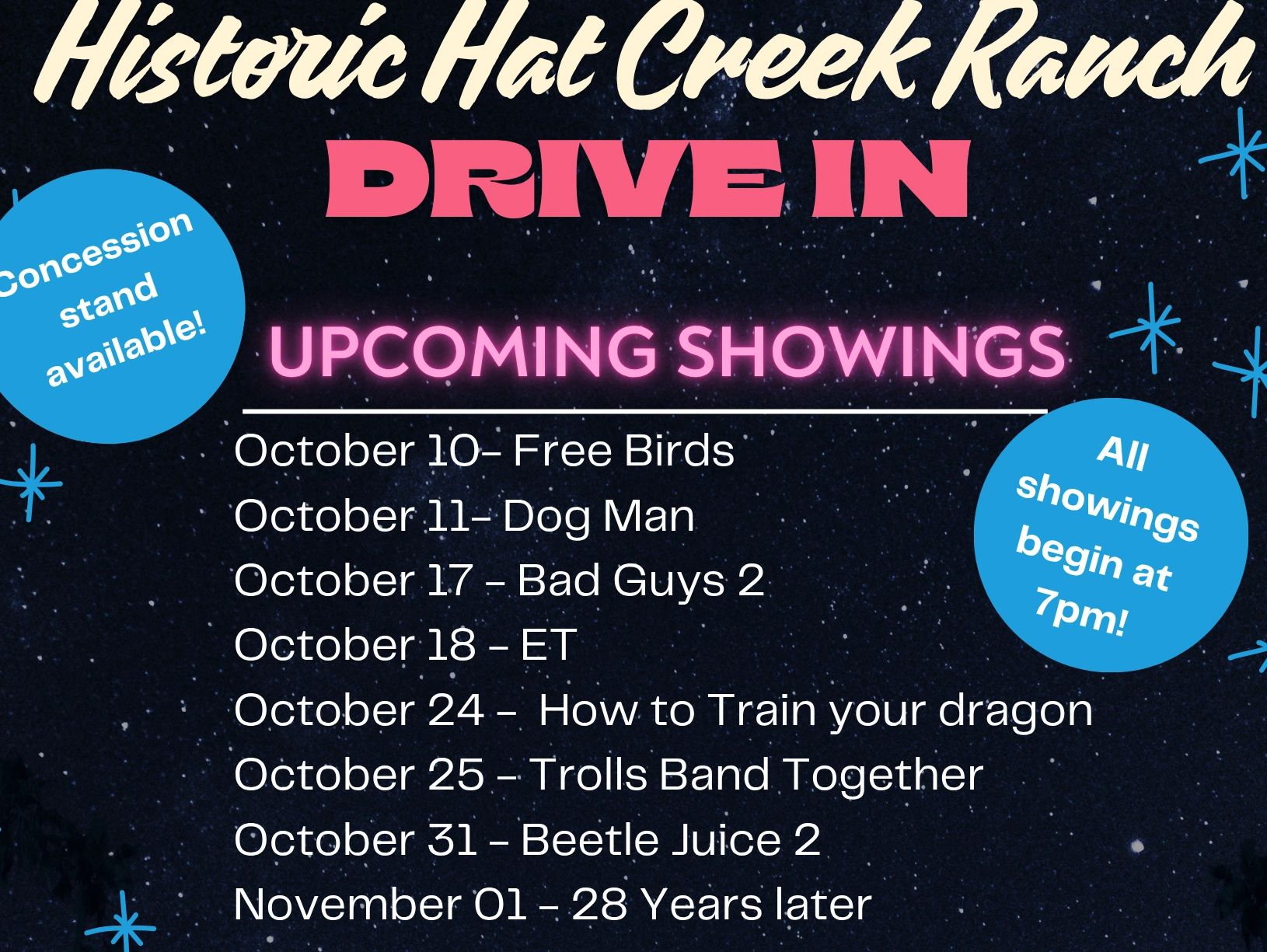 Historic Hat Creek Ranch

DRIVE IN

Concession stand available!

UPCOMING SHOWINGS

October 10- Free Birds
October 11- Dog Man
October 17 - Bad Guys 2
October 18 - ET
October 24 - How to Train your dragon
October 25 - Trolls Band Together
October 31 - Beetle Juice 2
November 01 - 28 Years later

All showings begin at 7pm!